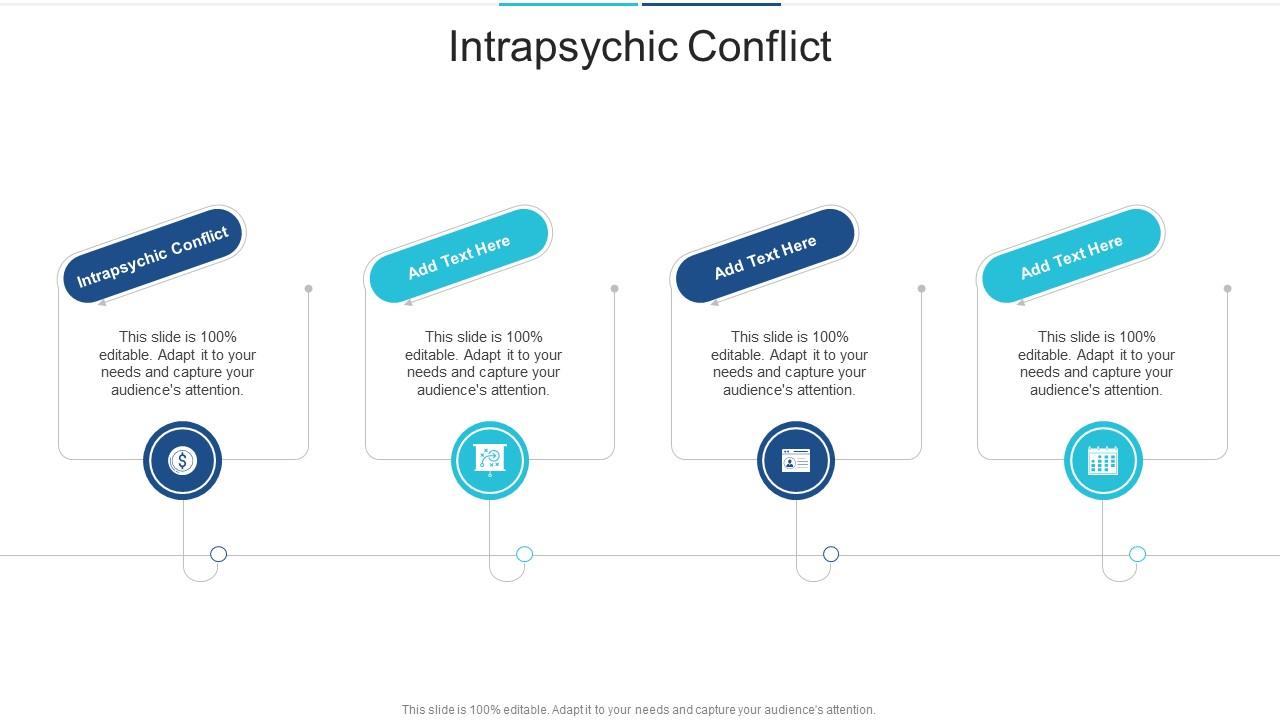 Intrapsychic Conflict

Intrapsychic Conflict

This slide is 100% editable. Adapt it to your needs and capture your audience's attention.

Add Text Here

This slide is 100% editable. Adapt it to your needs and capture your audience's attention.

Add Text Here

This slide is 100% editable. Adapt it to your needs and capture your audience's attention.

Add Text Here

This slide is 100% editable. Adapt it to your needs and capture your audience's attention.

This slide is 100% editable. Adapt it to your needs and capture your audience's attention.